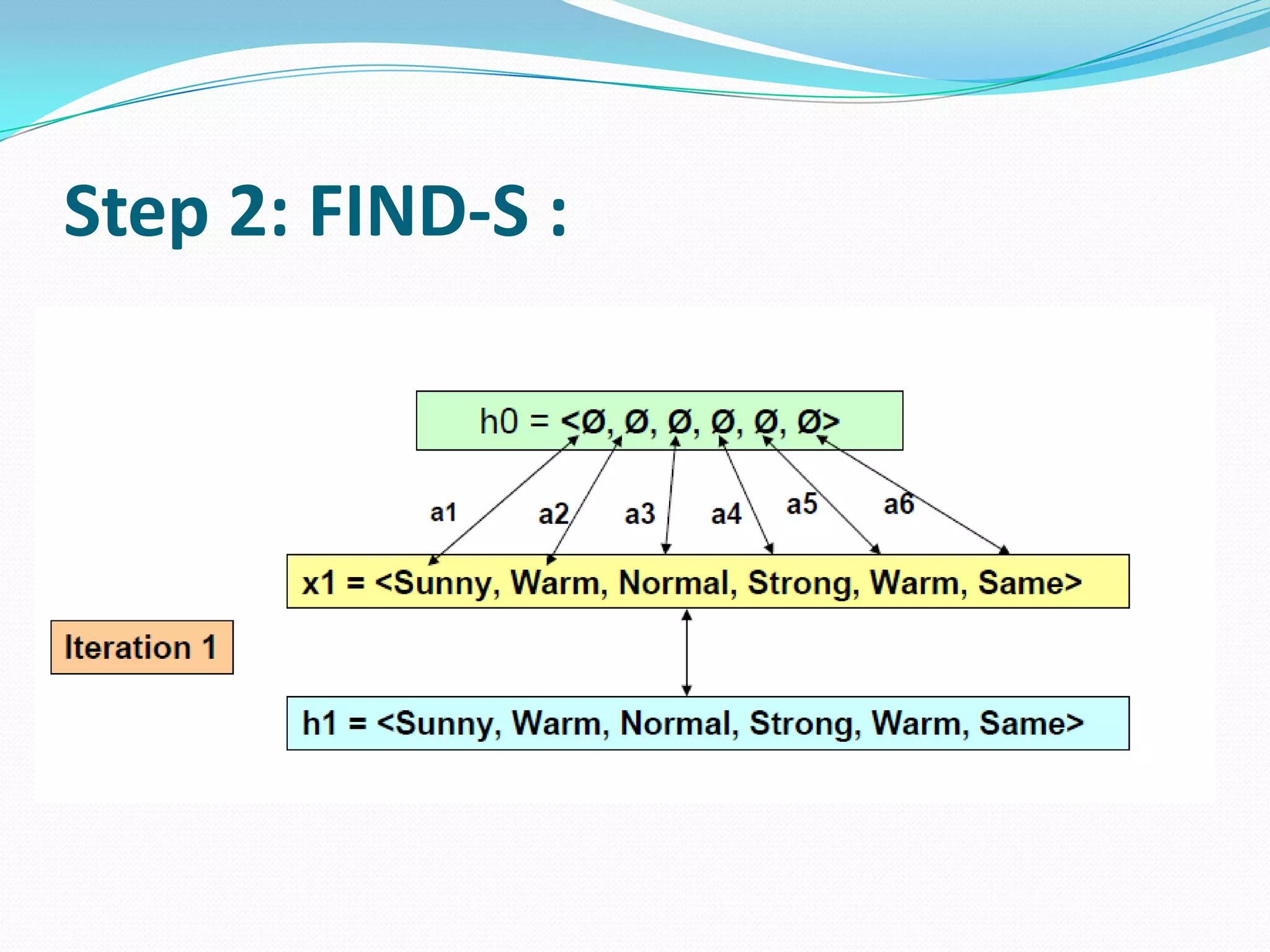 Step 2: FIND-S :

h0 = <Ø, Ø, Ø, Ø, Ø, Ø>

a1 a2 a3 a4 a5 a6

x1 = <Sunny, Warm, Normal, Strong, Warm, Same>

Iteration 1

h1 = <Sunny, Warm, Normal, Strong, Warm, Same>